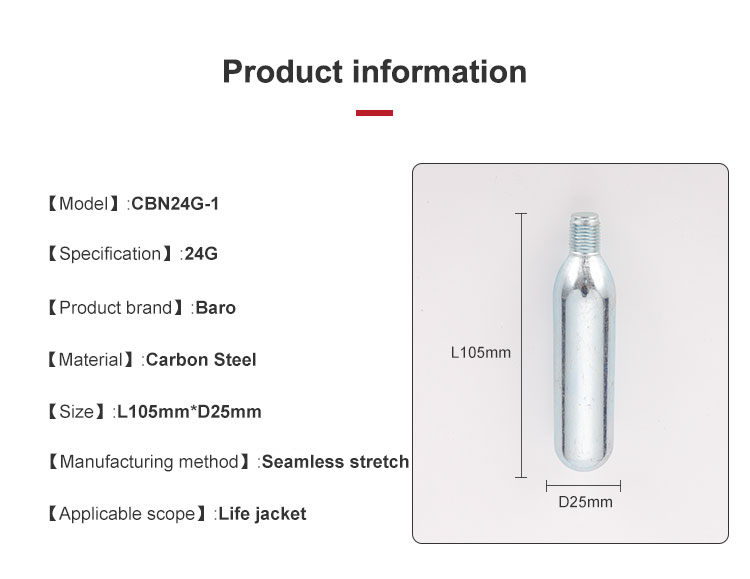 Product information

【Model】:CBN24G-1

【Specification】:24G

【Product brand】:Baro

【Material】:Carbon Steel

【Size】:L105mm*D25mm

【Manufacturing method】:Seamless stretch

【Applicable scope】:Life jacket

L105mm

D25mm